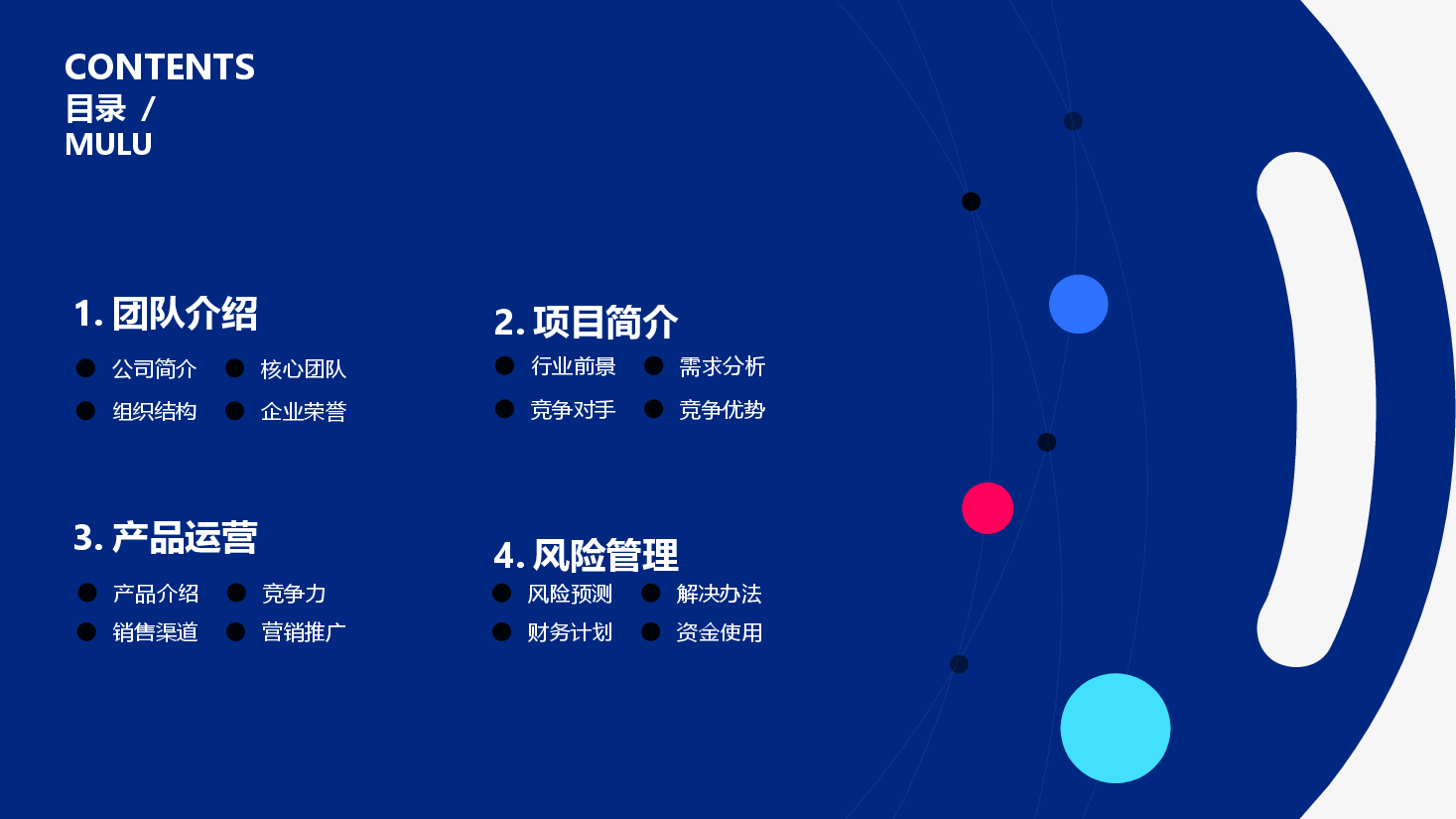 CONTENTS
目录 /
MULU

1. 团队介绍
公司简介
核心团队
组织结构
企业荣誉

2. 项目简介
行业前景
需求分析
竞争对手
竞争优势

3. 产品运营
产品介绍
竞争力
销售渠道
营销推广

4. 风险管理
风险预测
解决办法
财务计划
资金使用